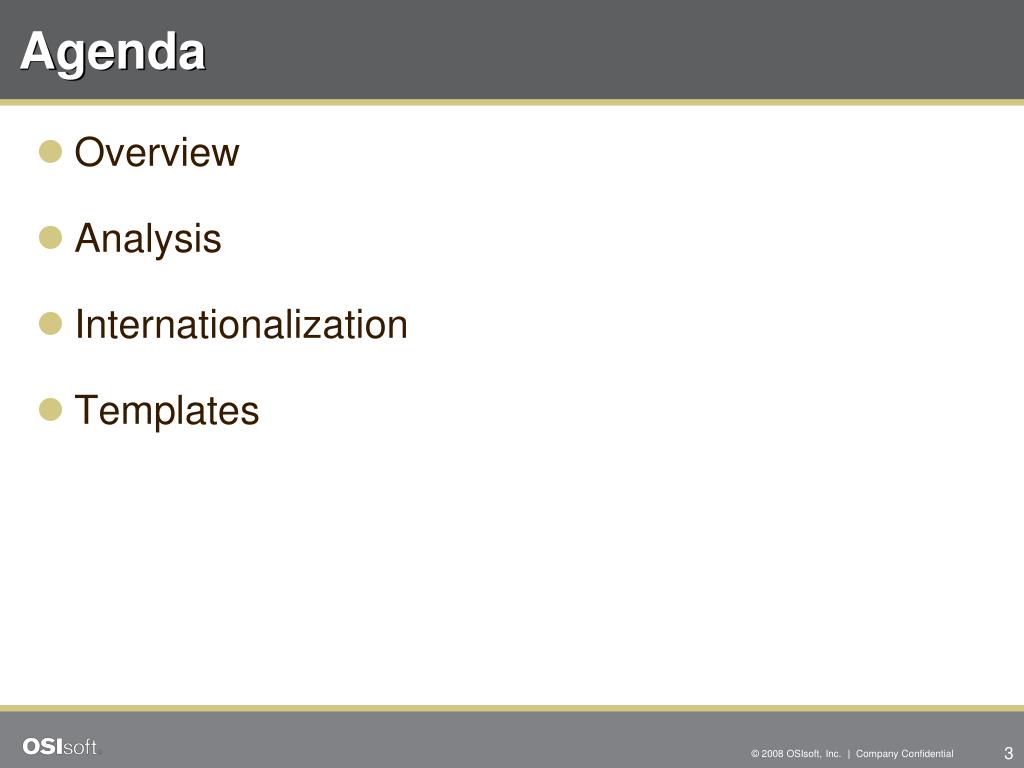 Agenda

- Overview
- Analysis
- Internationalization
- Templates

OSIsoft.

© 2008 OSIsoft, Inc. | Company Confidential

3